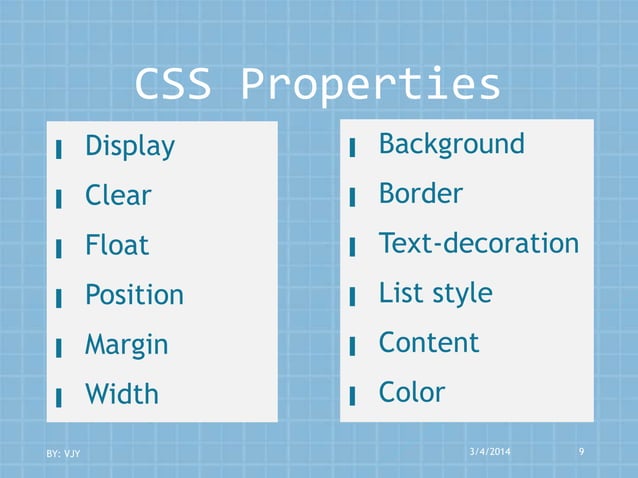 CSS Properties

- Display
- Clear
- Float
- Position
- Margin
- Width

- Background
- Border
- Text-decoration
- List style
- Content
- Color

BY: VJY

3/4/2014

9